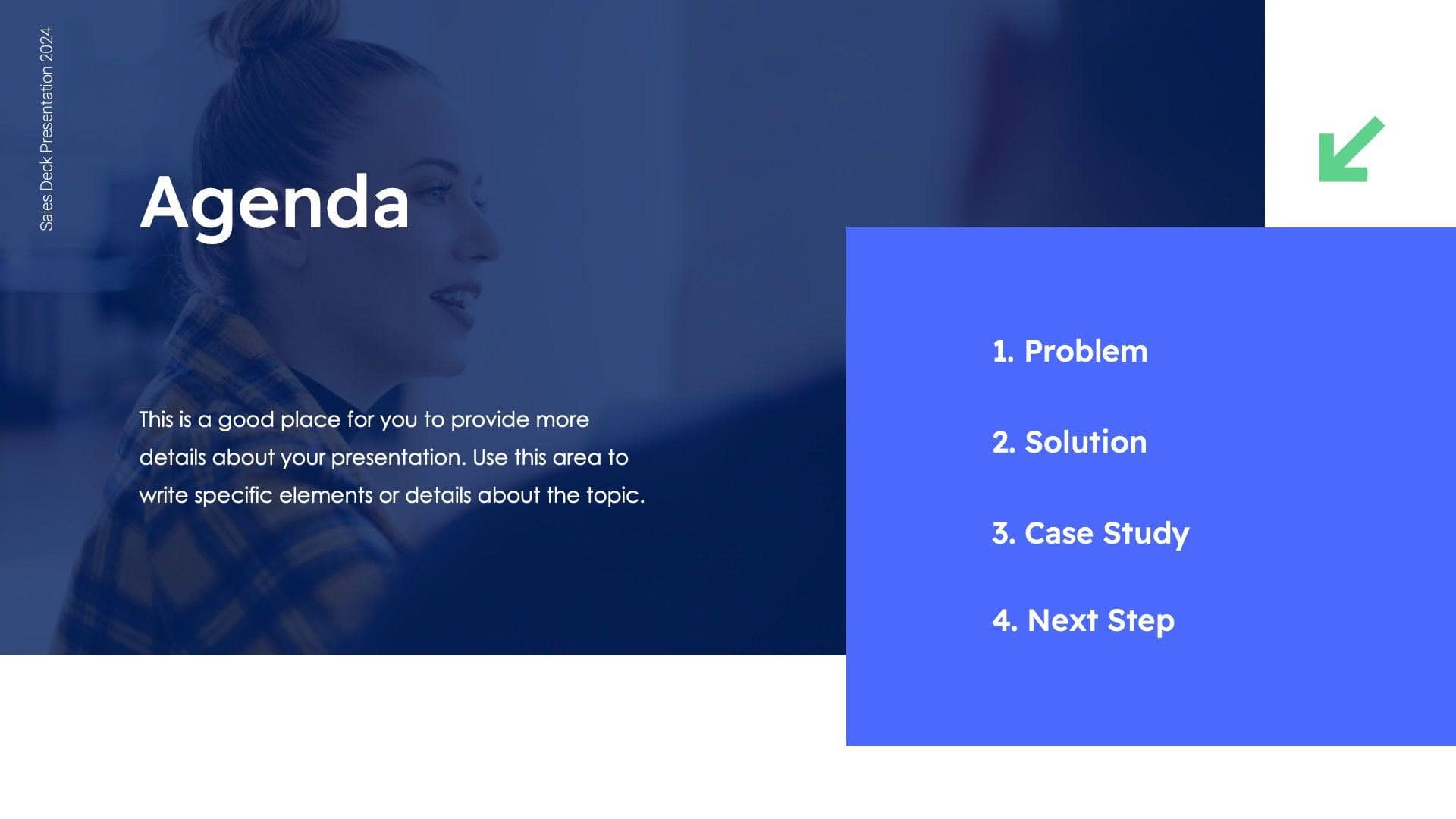 Sales Deck Presentation 2024

Agenda

This is a good place for you to provide more details about your presentation. Use this area to write specific elements or details about the topic.

1. Problem

2. Solution

3. Case Study

4. Next Step